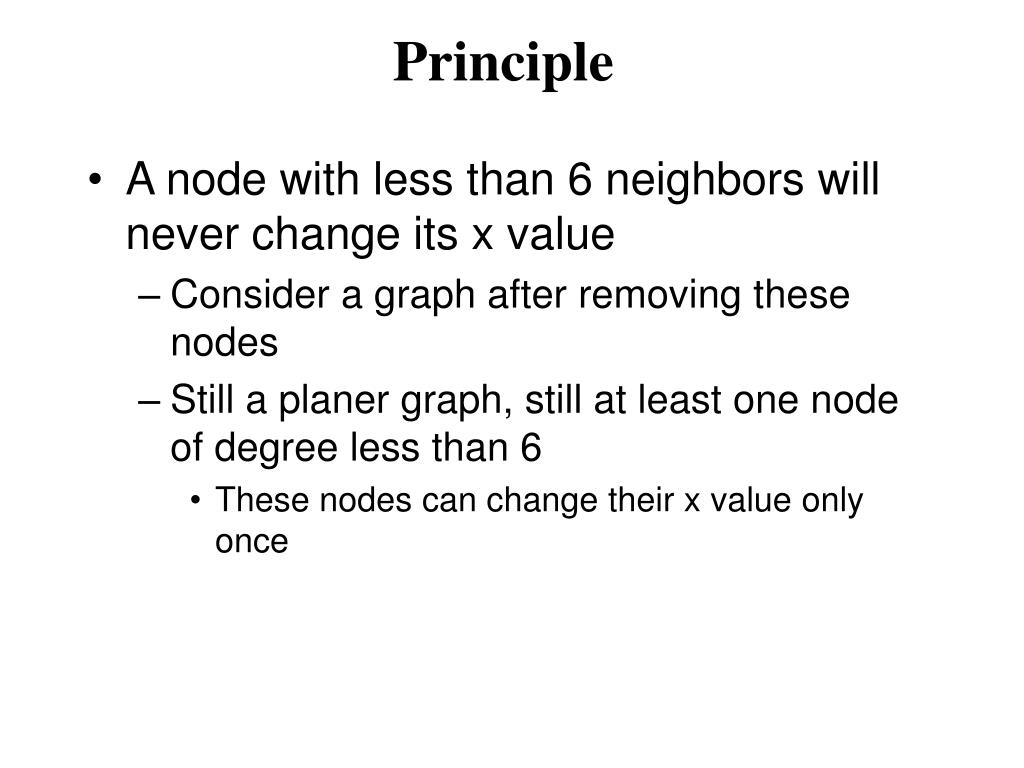 Principle

• A node with less than 6 neighbors will never change its x value

– Consider a graph after removing these nodes

– Still a planer graph, still at least one node of degree less than 6

• These nodes can change their x value only once